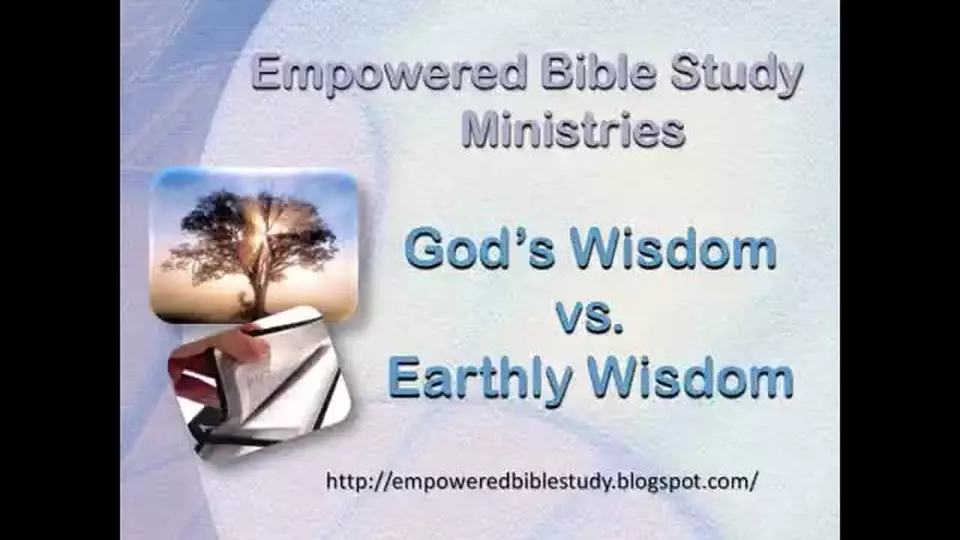 Empowered Bible Study Ministries

God's Wisdom vs. Earthly Wisdom

http://empoweredbiblestudy.blogspot.com/